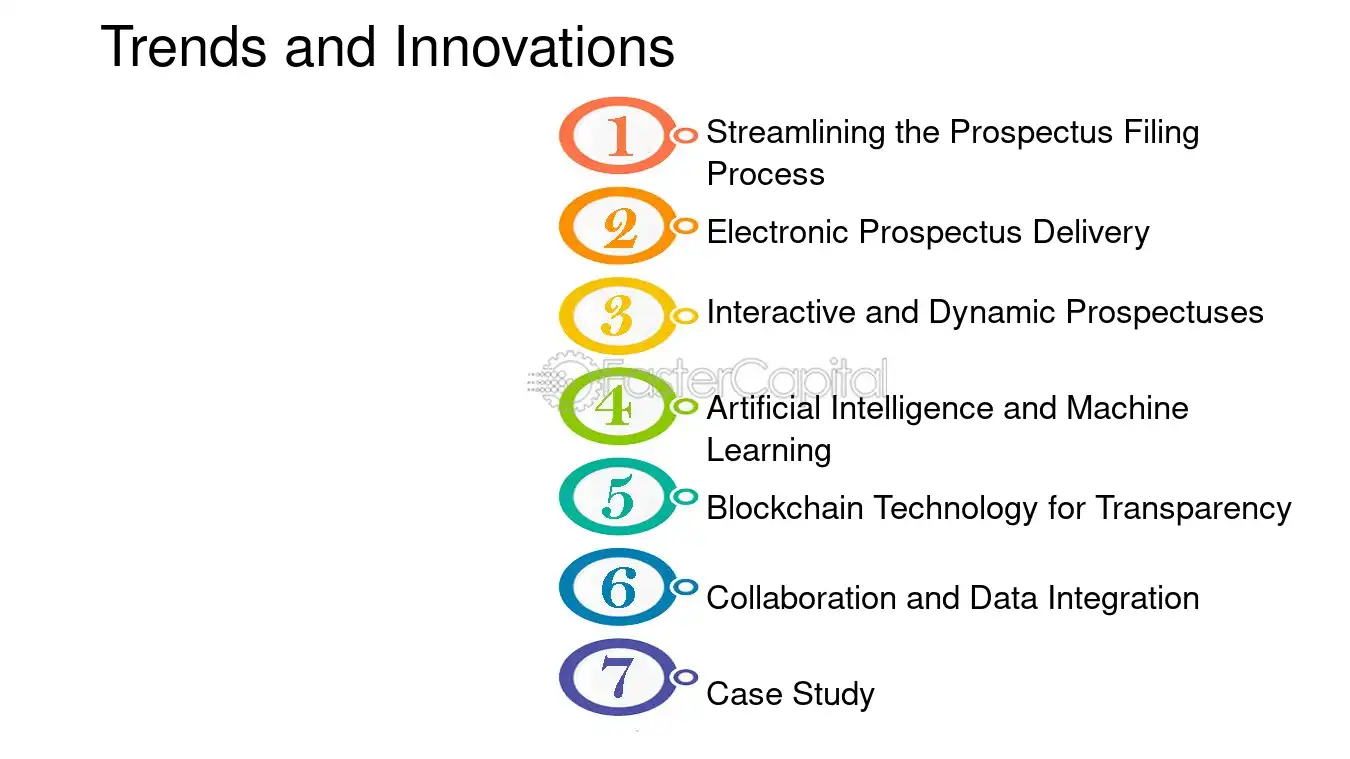 Trends and Innovations

1 Streamlining the Prospectus Filing Process

2 Electronic Prospectus Delivery

3 Interactive and Dynamic Prospectuses

FasterCapital

4 Artificial Intelligence and Machine Learning

5 Blockchain Technology for Transparency

6 Collaboration and Data Integration

7 Case Study